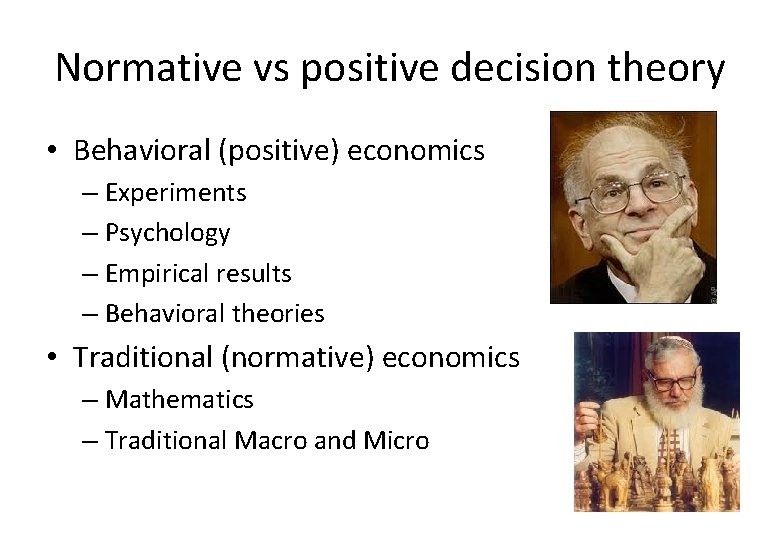 Normative vs positive decision theory

• Behavioral (positive) economics
– Experiments
– Psychology
– Empirical results
– Behavioral theories

• Traditional (normative) economics
– Mathematics
– Traditional Macro and Micro